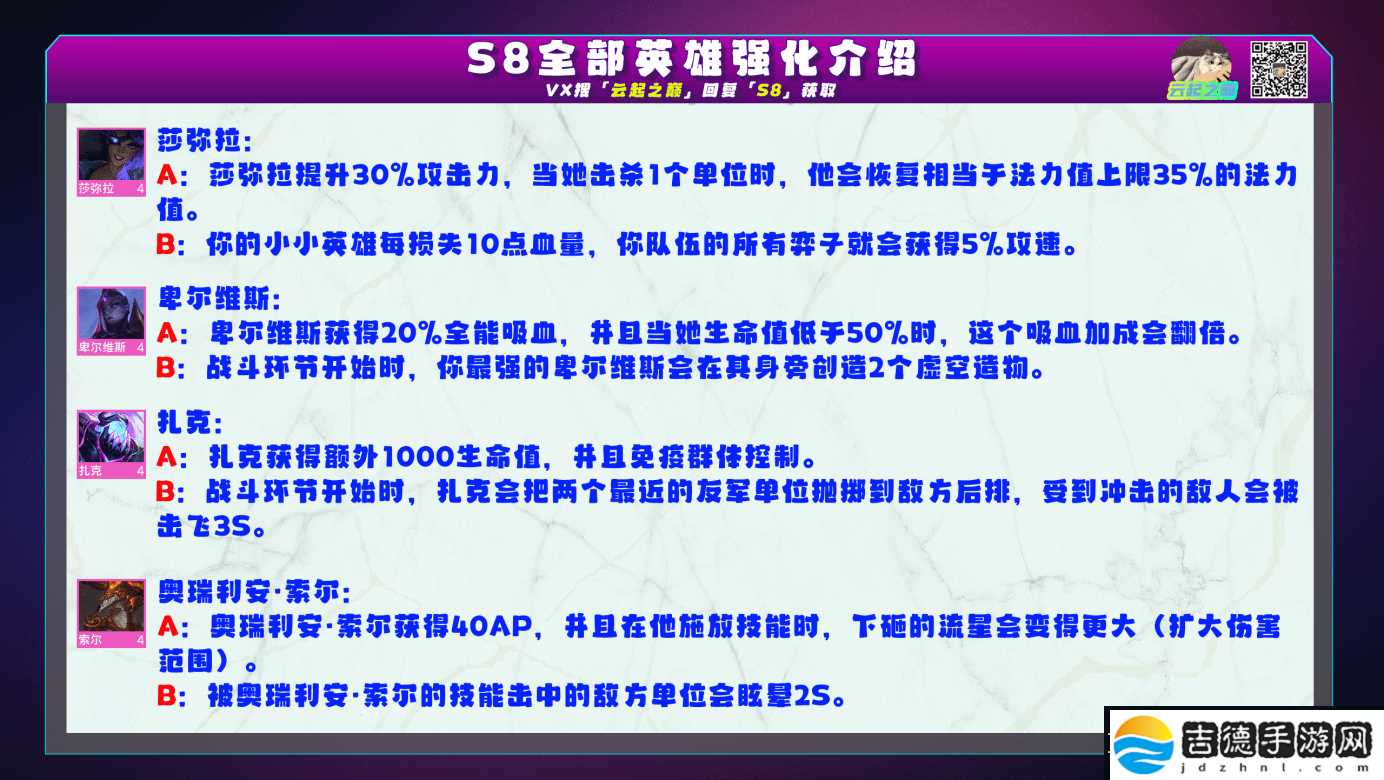 S8全部英雄强化介绍
VX搜「云起之巅」回复「S8」获取

云起之巅

莎弥拉 4
莎弥拉:
A：莎弥拉提升30%攻击力，当她击杀1个单位时，他会恢复相当于法力值上限35%的法力值。
B：你的小小英雄每损失10点血量，你队伍的所有弈子就会获得5%攻速。

卑尔维斯 4
卑尔维斯:
A：卑尔维斯获得20%全能吸血，并且当她生命值低于50%时，这个吸血加成会翻倍。
B：战斗环节开始时，你最强的卑尔维斯会在其身旁创造2个虚空造物。

扎克 4
扎克:
A：扎克获得额外1000生命值，并且免疫群体控制。
B：战斗环节开始时，扎克会把两个最近的友军单位抛掷到敌方后排，受到冲击的敌人会被击飞3S。

索尔 4
奥瑞利安·索尔:
A：奥瑞利安·索尔获得40AP，并且在他施放技能时，下砸的流星会变得更大（扩大伤害范围）。
B：被奥瑞利安·索尔的技能击中的敌方单位会眩晕2S。

吉德手游网
jdzhnl.com